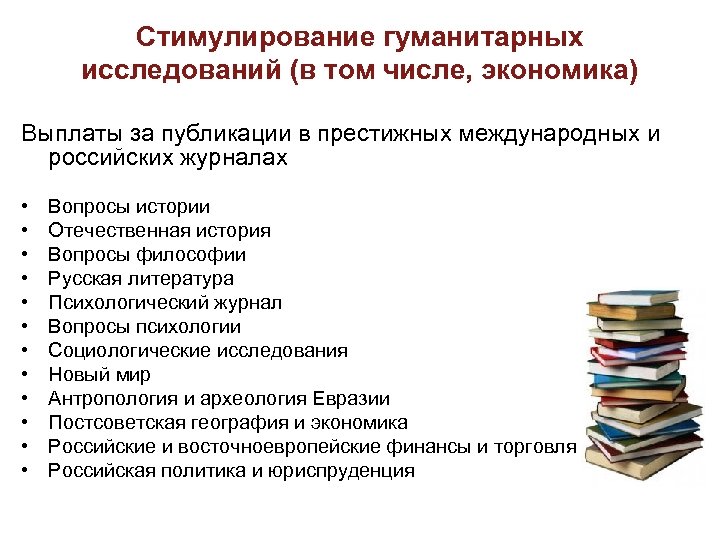 Стимулирование гуманитарных исследований (в том числе, экономика)

Выплаты за публикации в престижных международных и российских журналах

• Вопросы истории
• Отечественная история
• Вопросы философии
• Русская литература
• Психологический журнал
• Вопросы психологии
• Социологические исследования
• Новый мир
• Антропология и археология Евразии
• Постсоветская география и экономика
• Российские и восточноевропейские финансы и торговля
• Российская политика и юриспруденция